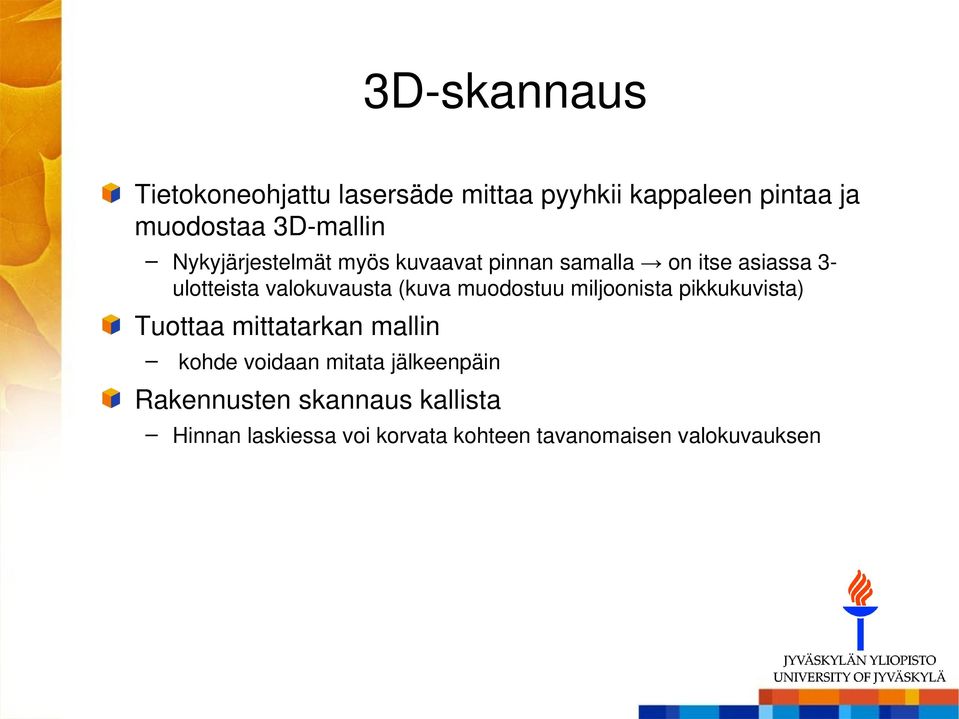 3D-skannaus

Tietokoneohjattu lasersäde mittaa pyyhkii kappaleen pintaa ja muodostaa 3D-mallin

– Nykyjärjestelmät myös kuvaavat pinnan samalla → on itse asiassa 3-ulotteista valokuvausta (kuva muodostuu miljoonista pikkukuvista)

Tuottaa mittatarkan mallin

– kohde voidaan mitata jälkeenpäin

Rakennusten skannaus kallista

– Hinnan laskiessa voi korvata kohteen tavanomaisen valokuvauksen

JYVÄSKYLÄN YLIOPISTO
UNIVERSITY OF JYVÄSKYLÄ